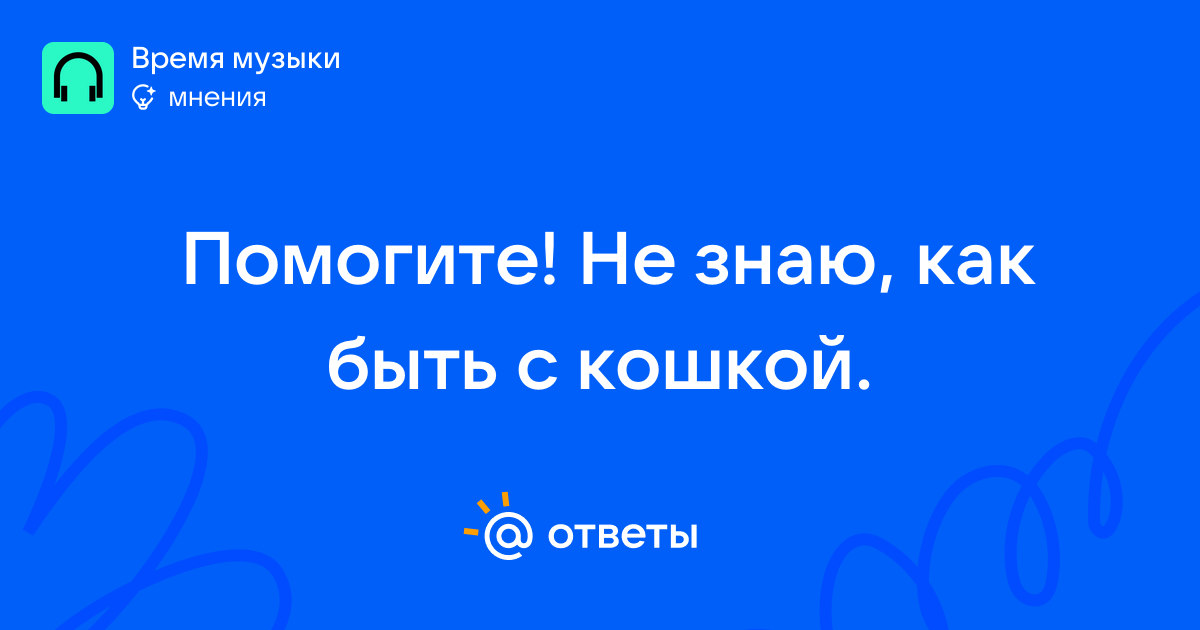 Время музыки
мнения

Помогите! Не знаю, как быть с кошкой.

@ ответы